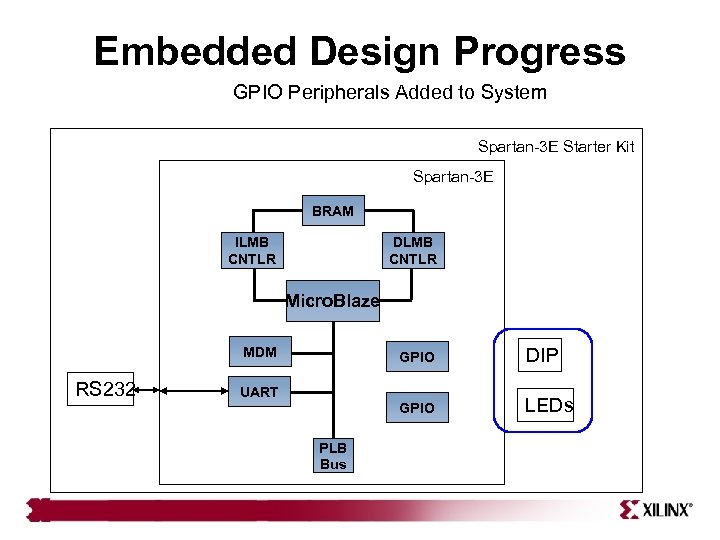 Embedded Design Progress

GPIO Peripherals Added to System

Spartan-3E Starter Kit

Spartan-3E

BRAM

ILMB CNTLR

DLMB CNTLR

MicroBlaze

MDM

UART

GPIO

GPIO

PLB Bus

RS232

DIP

LEDs

XILINX®